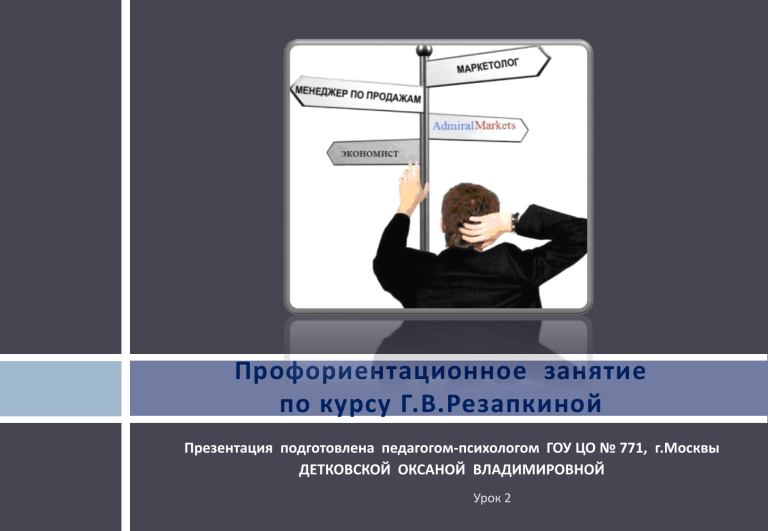 МАРКЕТОЛОГ

МЕНЕДЖЕР ПО ПРОДАЖАМ

AdmiralMarkets

ЭКОНОМИСТ

Профориентационное занятие по курсу Г.В.Резапкиной

Презентация подготовлена педагогом-психологом ГОУ ЦО № 771, г.Москвы ДЕТКОВСКОЙ ОКСАНОЙ ВЛАДИМИРОВНОЙ

Урок 2